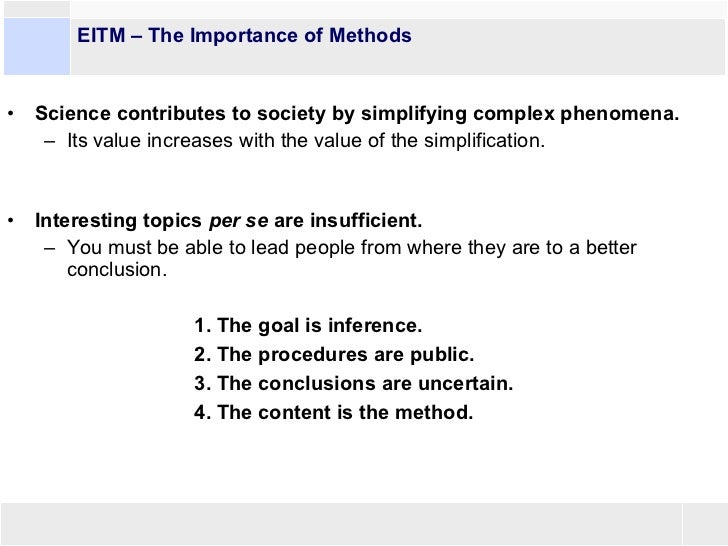 EITM – The Importance of Methods

• Science contributes to society by simplifying complex phenomena.
– Its value increases with the value of the simplification.

• Interesting topics per se are insufficient.
– You must be able to lead people from where they are to a better conclusion.

1. The goal is inference.
2. The procedures are public.
3. The conclusions are uncertain.
4. The content is the method.